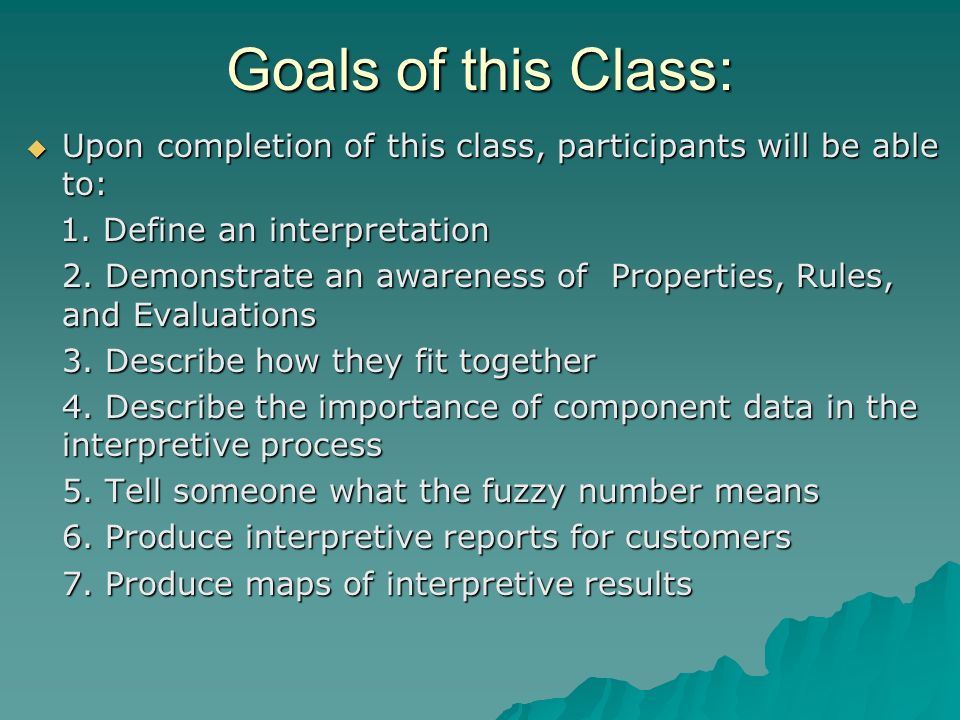 Goals of this Class:

Upon completion of this class, participants will be able to:

1. Define an interpretation

2. Demonstrate an awareness of Properties, Rules, and Evaluations

3. Describe how they fit together

4. Describe the importance of component data in the interpretive process

5. Tell someone what the fuzzy number means

6. Produce interpretive reports for customers

7. Produce maps of interpretive results